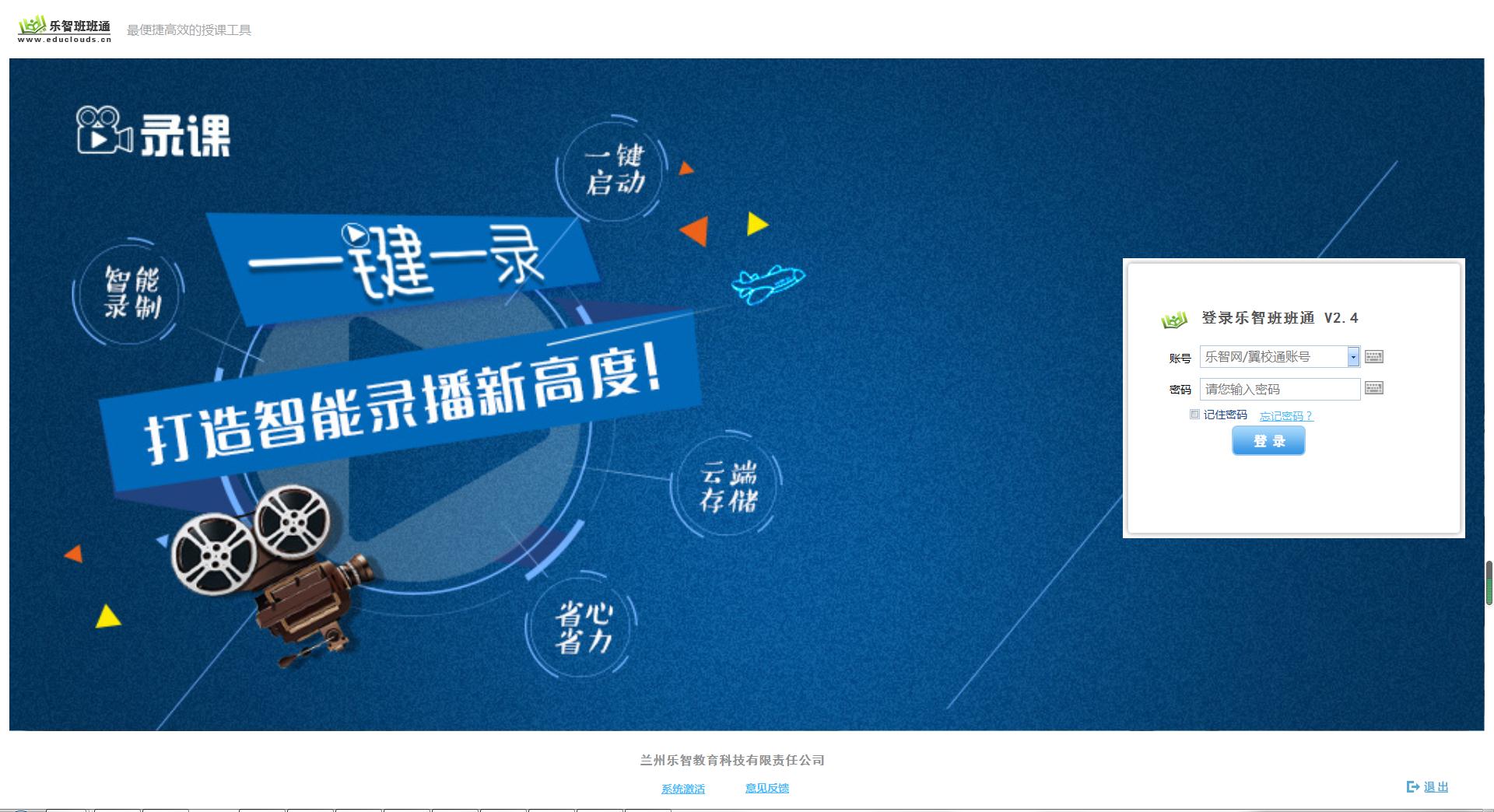 乐智班班通
www.educlouds.cn
最便捷高效的授课工具

录课

一键启动

一键一录

智能录制

打造智能录播新高度!

云端存储

省心省力

登录乐智班班通 V2.4
账号 乐智网/翼校通账号
密码 请您输入密码
记住密码 忘记密码？
登 录

兰州乐智教育科技有限责任公司
系统激活 意见反馈
退出